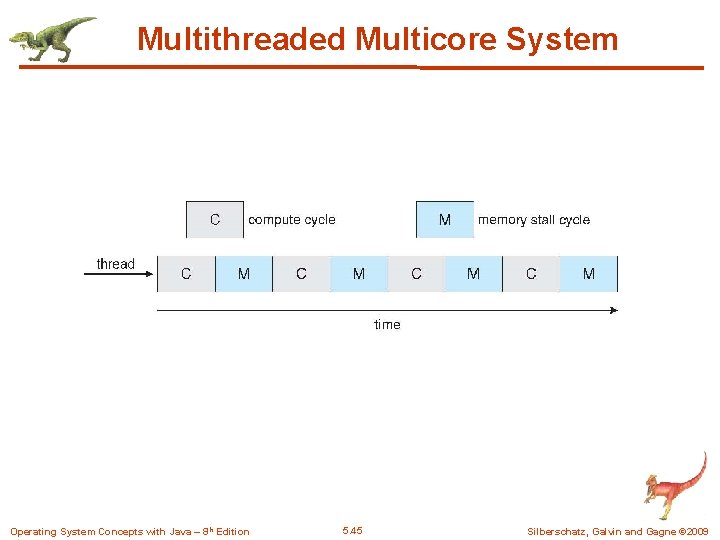 Multithreaded Multicore System

C compute cycle

M memory stall cycle

thread

C M C M C M C M

time

Operating System Concepts with Java – 8th Edition

5.45

Silberschatz, Galvin and Gagne ©2009